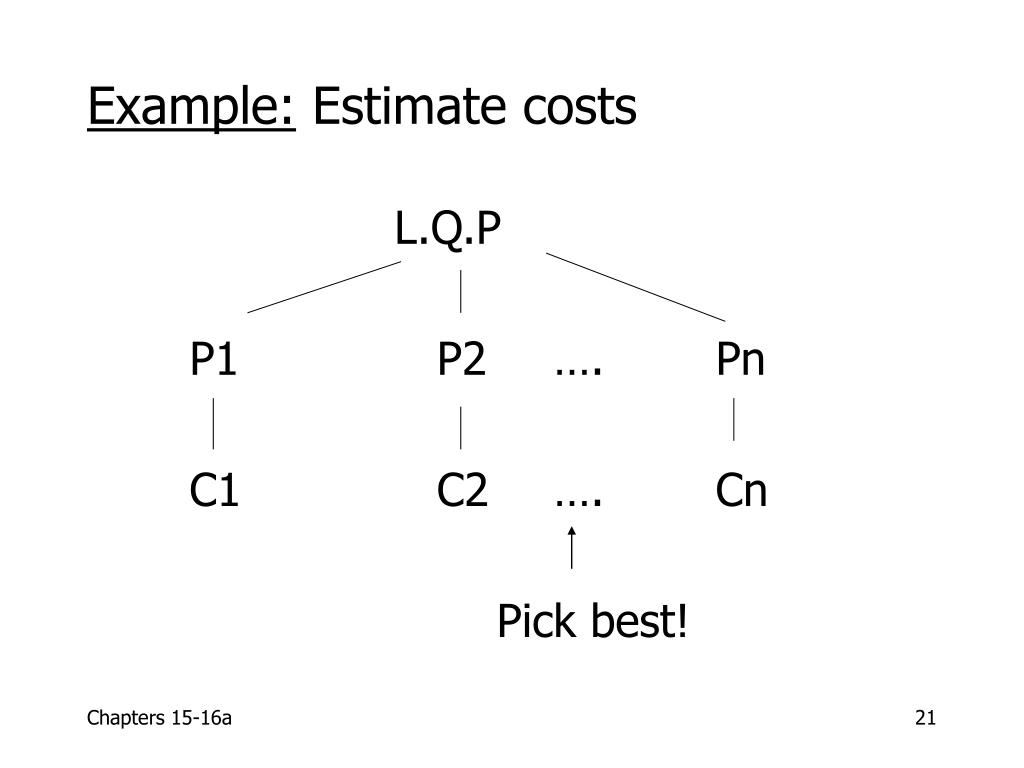 Example: Estimate costs

L.Q.P

P1 P2 …. Pn

C1 C2 …. Cn

Pick best!

Chapters 15-16a

21